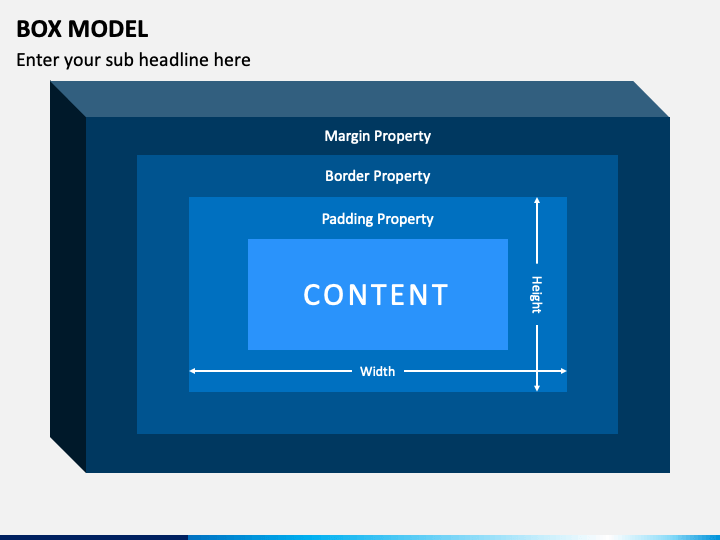 BOX MODEL

Enter your sub headline here

Margin Property

Border Property

Padding Property

CONTENT

Height

Width